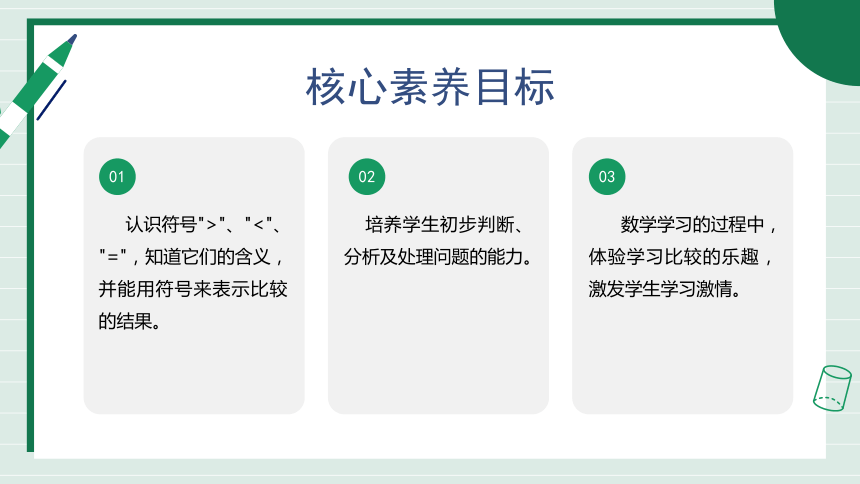 核心素养目标

01

认识符号">"、"<"、"="，知道它们的含义，并能用符号来表示比较的结果。

02

培养学生初步判断、分析及处理问题的能力。

03

数学学习的过程中，体验学习比较的乐趣，激发学生学习激情。